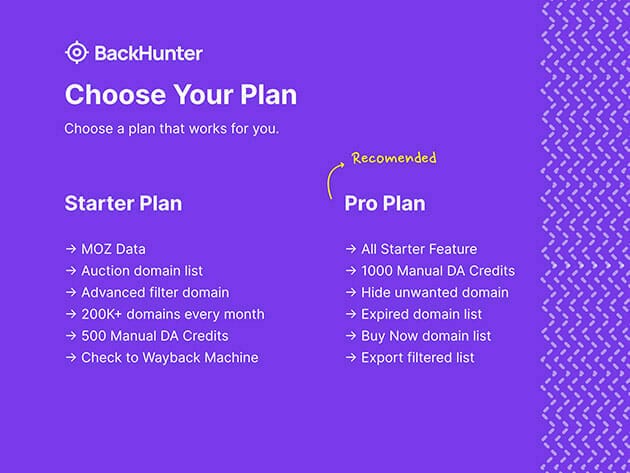 BackHunter

Choose Your Plan

Choose a plan that works for you.

Starter Plan

→ MOZ Data
→ Auction domain list
→ Advanced filter domain
→ 200K+ domains every month
→ 500 Manual DA Credits
→ Check to Wayback Machine

Recomended

Pro Plan

→ All Starter Feature
→ 1000 Manual DA Credits
→ Hide unwanted domain
→ Expired domain list
→ Buy Now domain list
→ Export filtered list